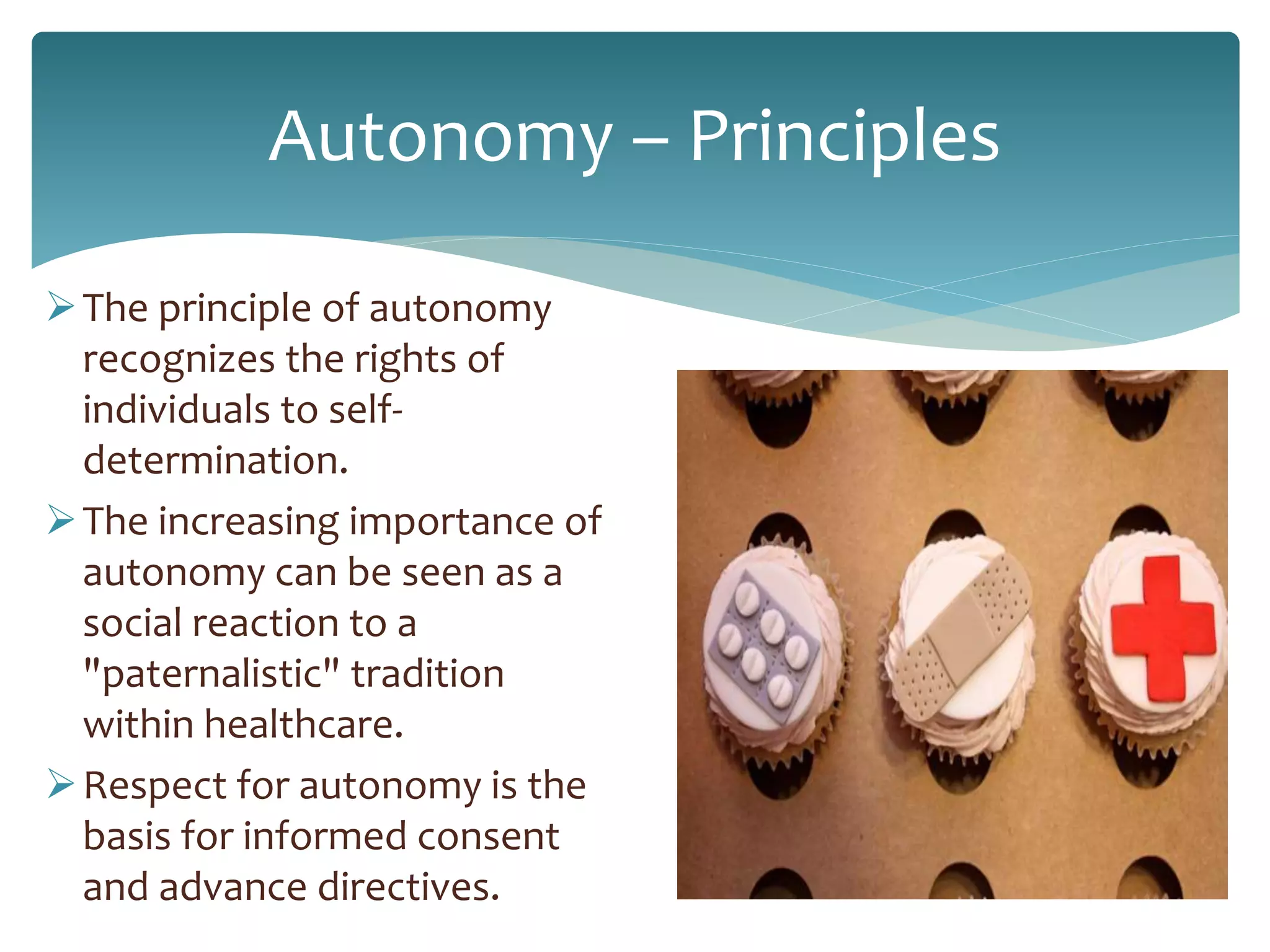 Autonomy – Principles

➢ The principle of autonomy recognizes the rights of individuals to self-determination.

➢ The increasing importance of autonomy can be seen as a social reaction to a "paternalistic" tradition within healthcare.

➢ Respect for autonomy is the basis for informed consent and advance directives.